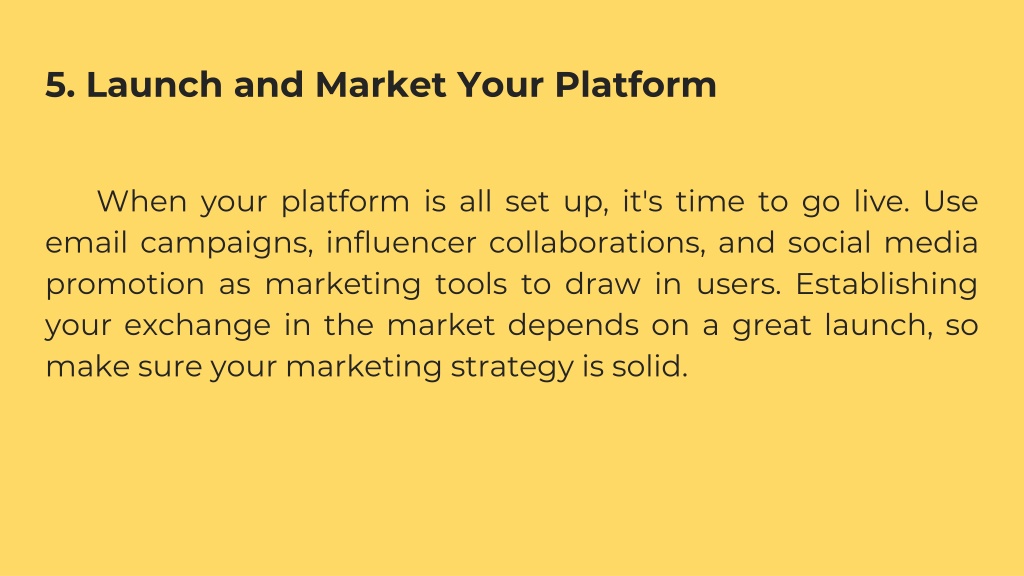 5. Launch and Market Your Platform

When your platform is all set up, it's time to go live. Use email campaigns, influencer collaborations, and social media promotion as marketing tools to draw in users. Establishing your exchange in the market depends on a great launch, so make sure your marketing strategy is solid.